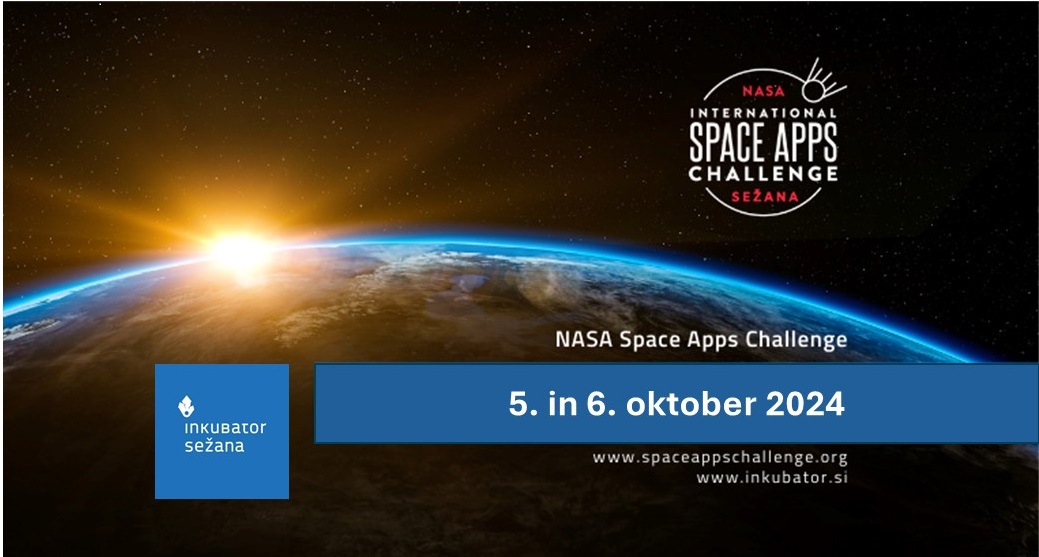 NASA
INTERNATIONAL
SPACE APPS
CHALLENGE
SEŽANA

NASA Space Apps Challenge

inkubator sežana

5. in 6. oktober 2024

www.spaceappschallenge.org
www.inkubator.si